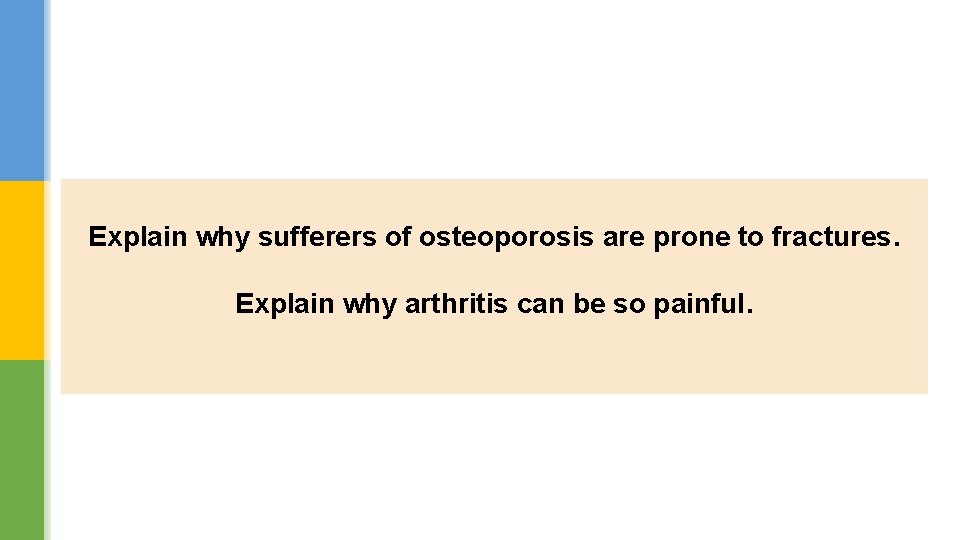 Explain why sufferers of osteoporosis are prone to fractures.

Explain why arthritis can be so painful.